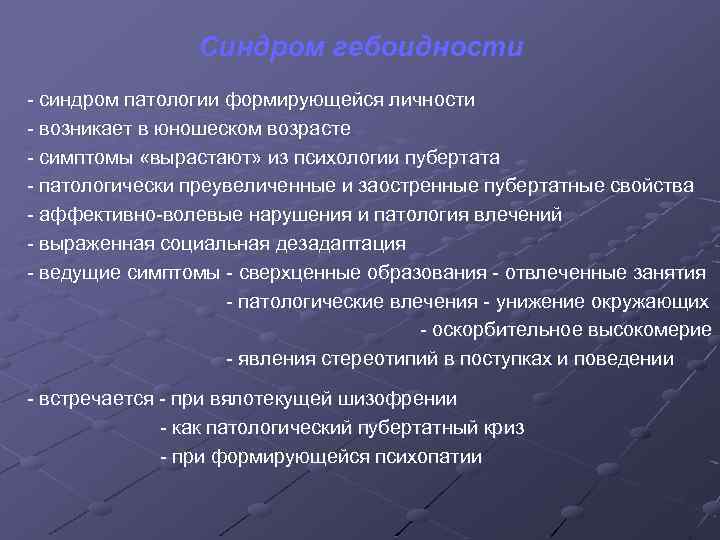 Синдром гебоидности

- синдром патологии формирующейся личности
- возникает в юношеском возрасте
- симптомы «вырастают» из психологии пубертата
- патологически преувеличенные и заостренные пубертатные свойства
- аффективно-волевые нарушения и патология влечений
- выраженная социальная дезадаптация
- ведущие симптомы - сверхценные образования - отвлеченные занятия
- патологические влечения - унижение окружающих
- оскорбительное высокомерие
- явления стереотипий в поступках и поведении

- встречается - при вялотекущей шизофрении
- как патологический пубертатный криз
- при формирующейся психопатии